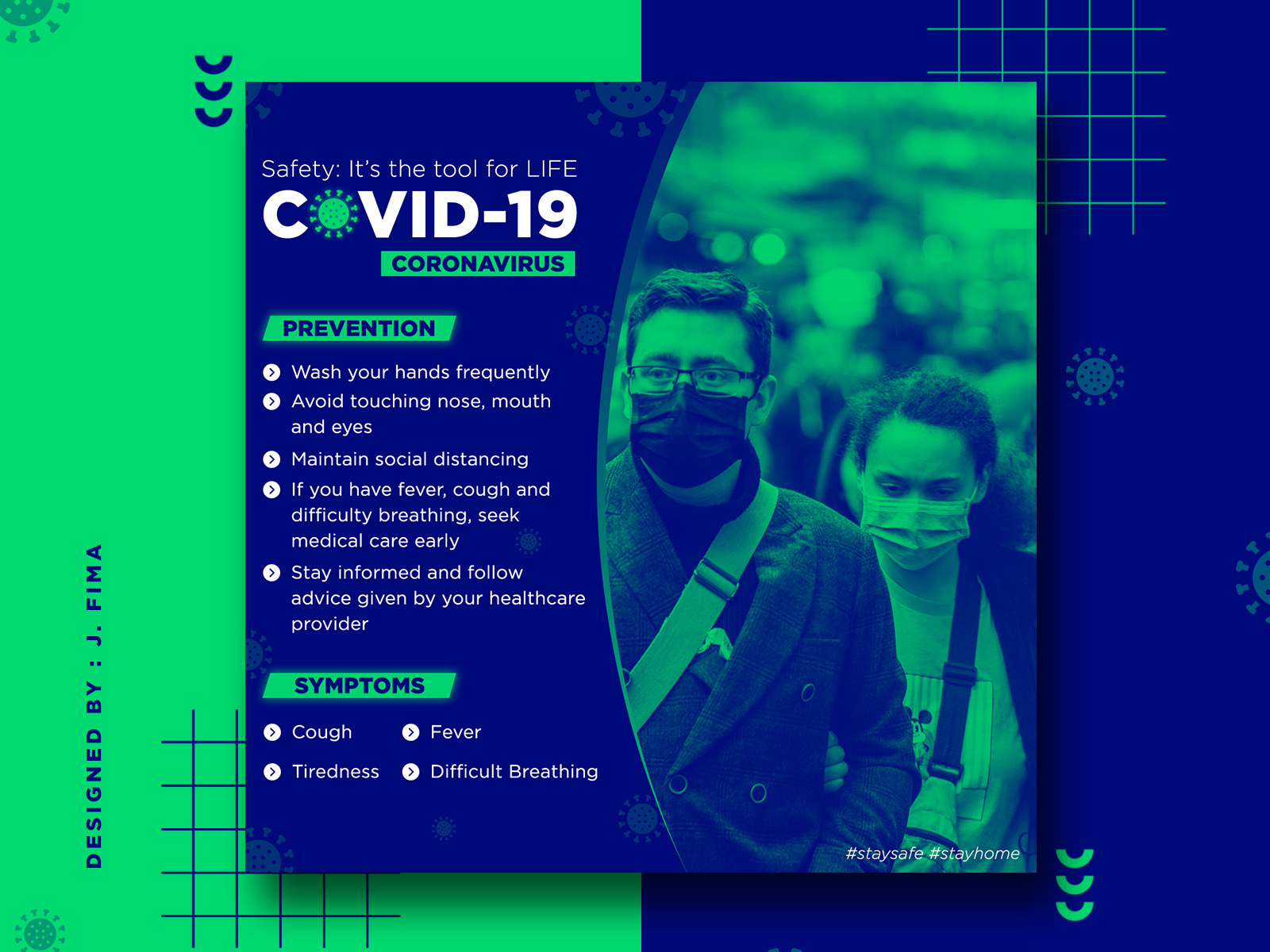 DESIGNED BY : J. FIMA

Safety: It's the tool for LIFE
COVID-19
CORONAVIRUS

PREVENTION

Wash your hands frequently
Avoid touching nose, mouth and eyes
Maintain social distancing
If you have fever, cough and difficulty breathing, seek medical care early
Stay informed and follow advice given by your healthcare provider

SYMPTOMS

Cough
Fever
Tiredness
Difficult Breathing

#staysafe #stayhome